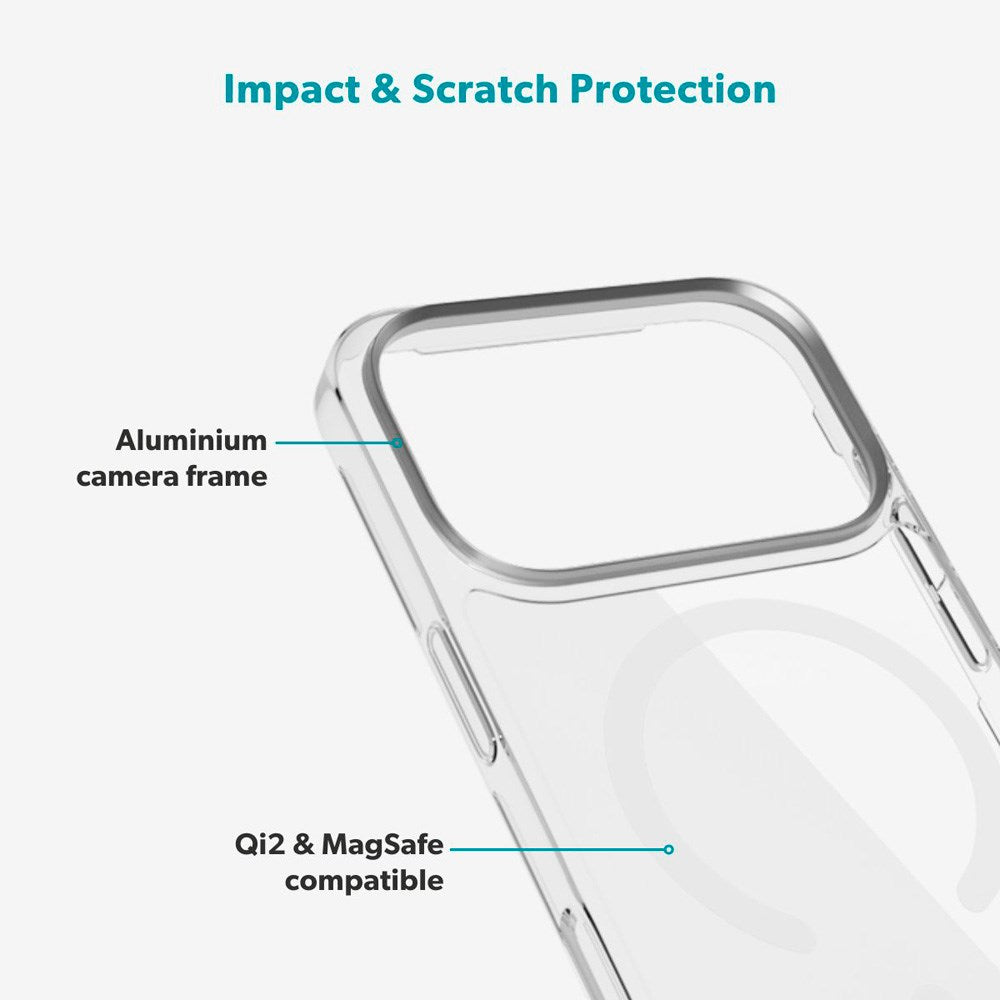 Impact & Scratch Protection

Aluminium camera frame

Qi2 & MagSafe compatible